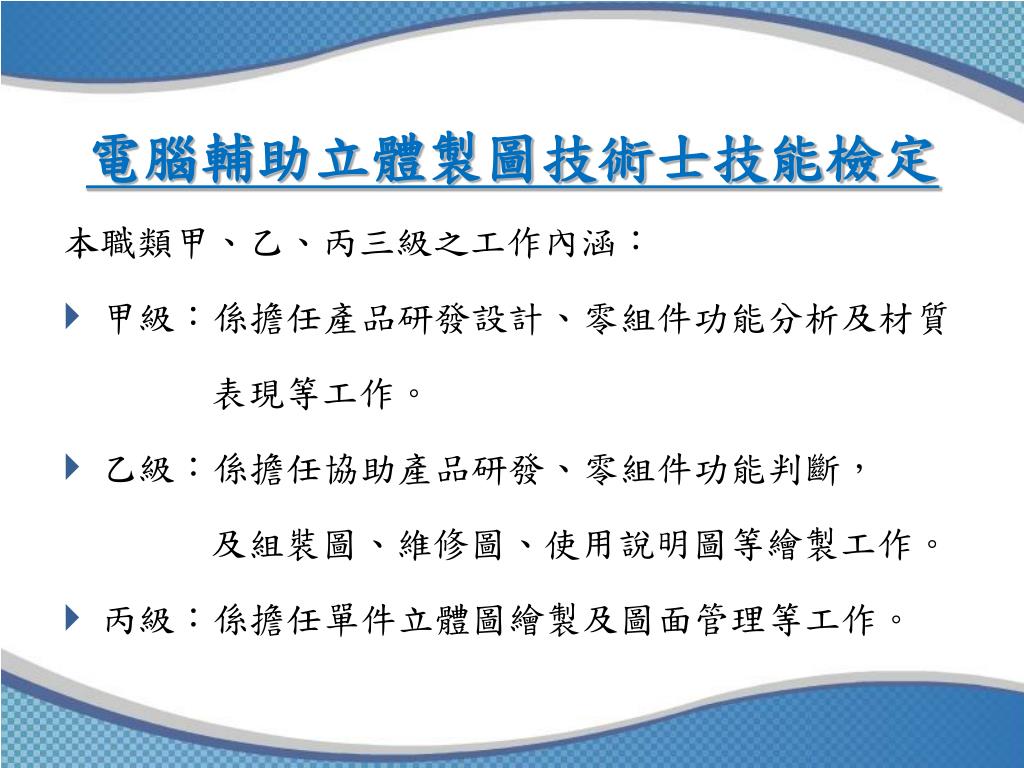 電腦輔助立體製圖技術士技能檢定

本職類甲、乙、丙三級之工作內涵：

甲級：係擔任產品研發設計、零組件功能分析及材質表現等工作。

乙級：係擔任協助產品研發、零組件功能判斷，及組裝圖、維修圖、使用說明圖等繪製工作。

丙級：係擔任單件立體圖繪製及圖面管理等工作。